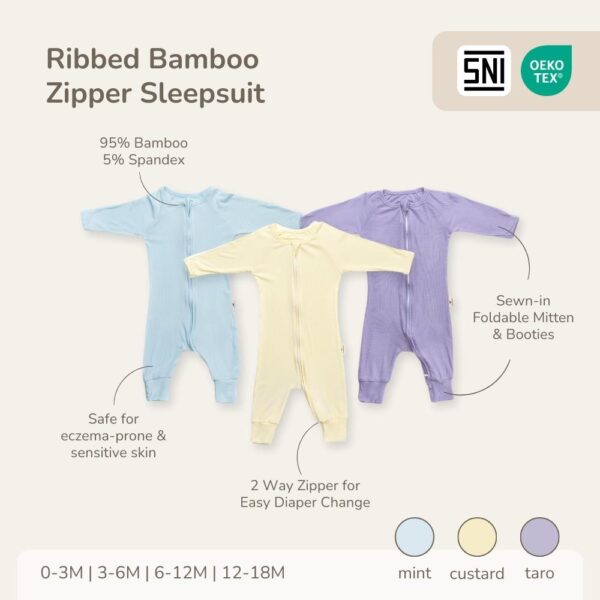 Ribbed Bamboo Zipper Sleepsuit

SNI

OEKO TEX®

95% Bamboo
5% Spandex

Sewn-in Foldable Mitten & Booties

Safe for eczema-prone & sensitive skin

2 Way Zipper for Easy Diaper Change

0-3M | 3-6M | 6-12M | 12-18M

mint custard taro